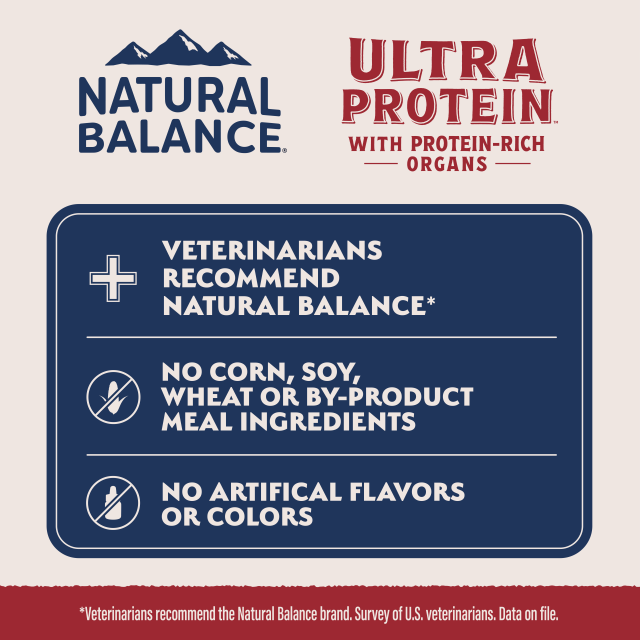 NATURAL BALANCE®

ULTRA PROTEIN™
WITH PROTEIN-RICH ORGANS

VETERINARIANS RECOMMEND NATURAL BALANCE*

NO CORN, SOY, WHEAT OR BY-PRODUCT MEAL INGREDIENTS

NO ARTIFICAL FLAVORS OR COLORS

*Veterinarians recommend the Natural Balance brand. Survey of U.S. veterinarians. Data on file.